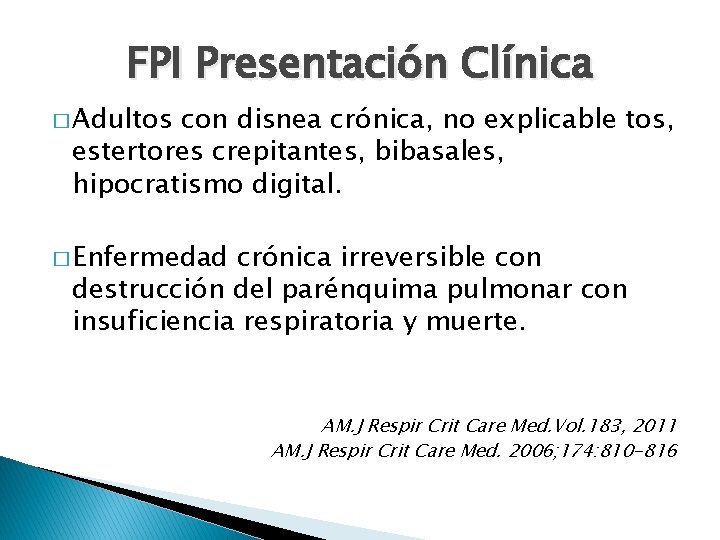 FPI Presentación Clínica

□ Adultos con disnea crónica, no explicable tos, estertores crepitantes, bibasales, hipocratismo digital.

□ Enfermedad crónica irreversible con destrucción del parénquima pulmonar con insuficiencia respiratoria y muerte.

AM.J Respir Crit Care Med.Vol.183, 2011
AM.J Respir Crit Care Med. 2006;174:810-816